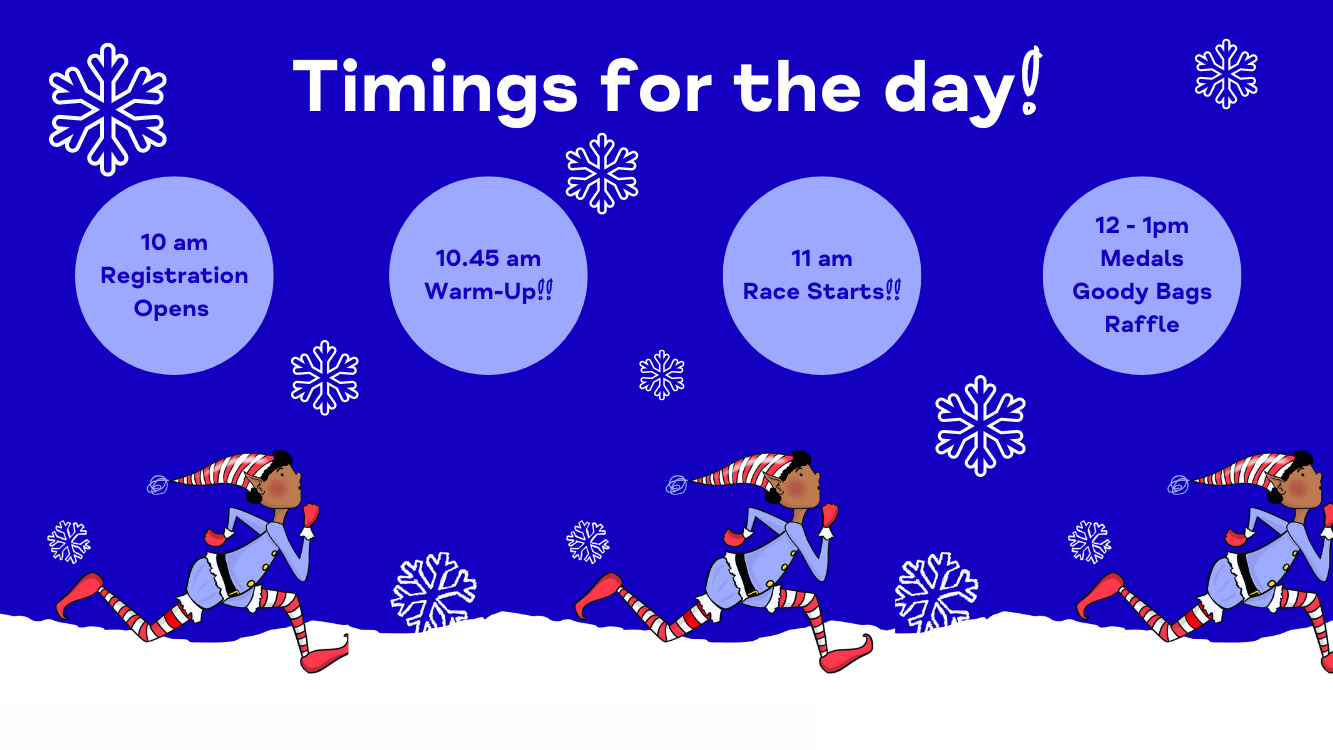 Timings for the day!

10 am
Registration
Opens

10.45 am
Warm-Up!!

11 am
Race Starts!!

12 - 1pm
Medals
Goody Bags
Raffle